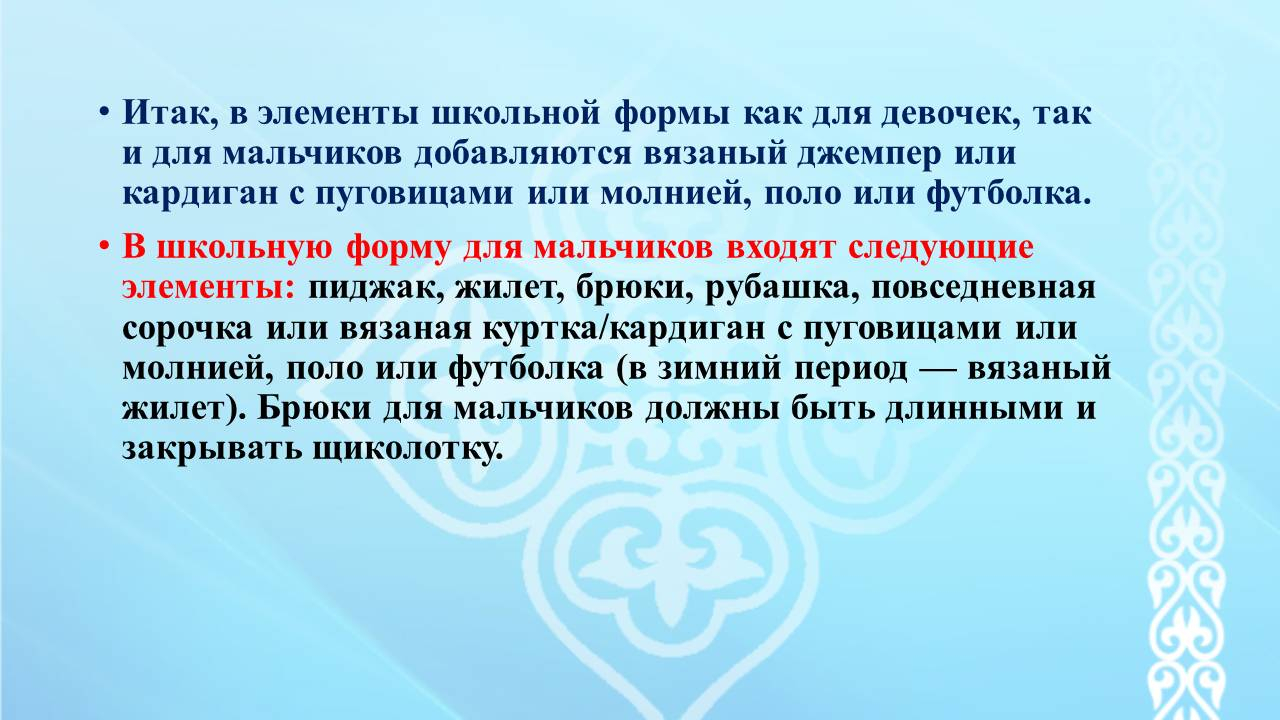 • Итак, в элементы школьной формы как для девочек, так и для мальчиков добавляются вязаный джемпер или кардиган с пуговицами или молнией, поло или футболка.

• В школьную форму для мальчиков входят следующие элементы: пиджак, жилет, брюки, рубашка, повседневная сорочка или вязаная куртка/кардиган с пуговицами или молнией, поло или футболка (в зимний период — вязаный жилет). Брюки для мальчиков должны быть длинными и закрывать щиколотку.